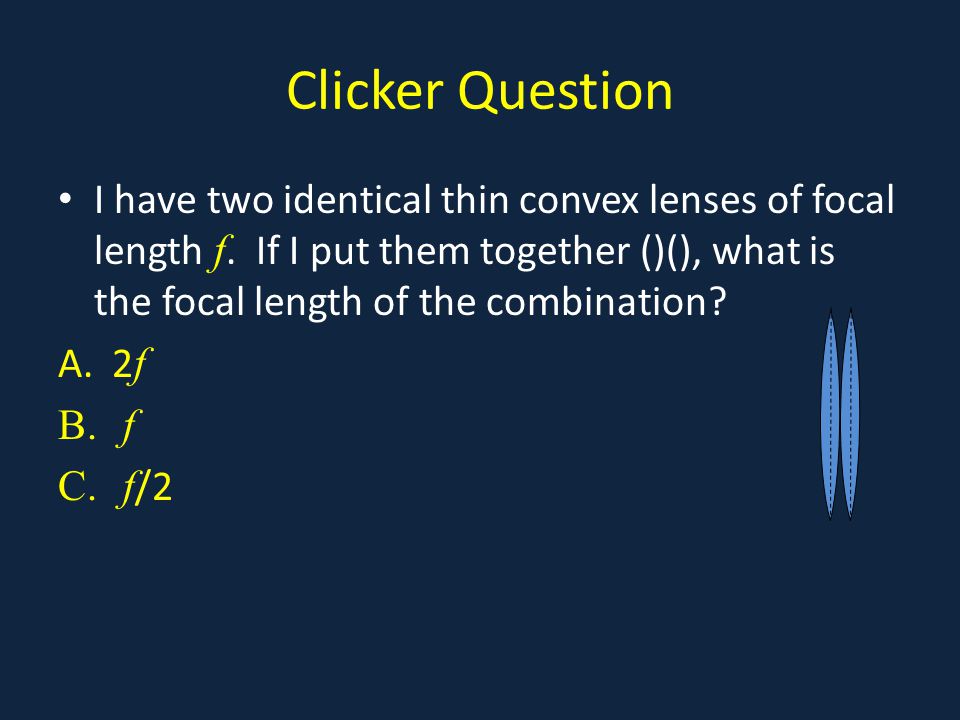 Clicker Question

• I have two identical thin convex lenses of focal length $f$. If I put them together ()(), what is the focal length of the combination?

A. $2f$

B. $f$

C. $f/2$